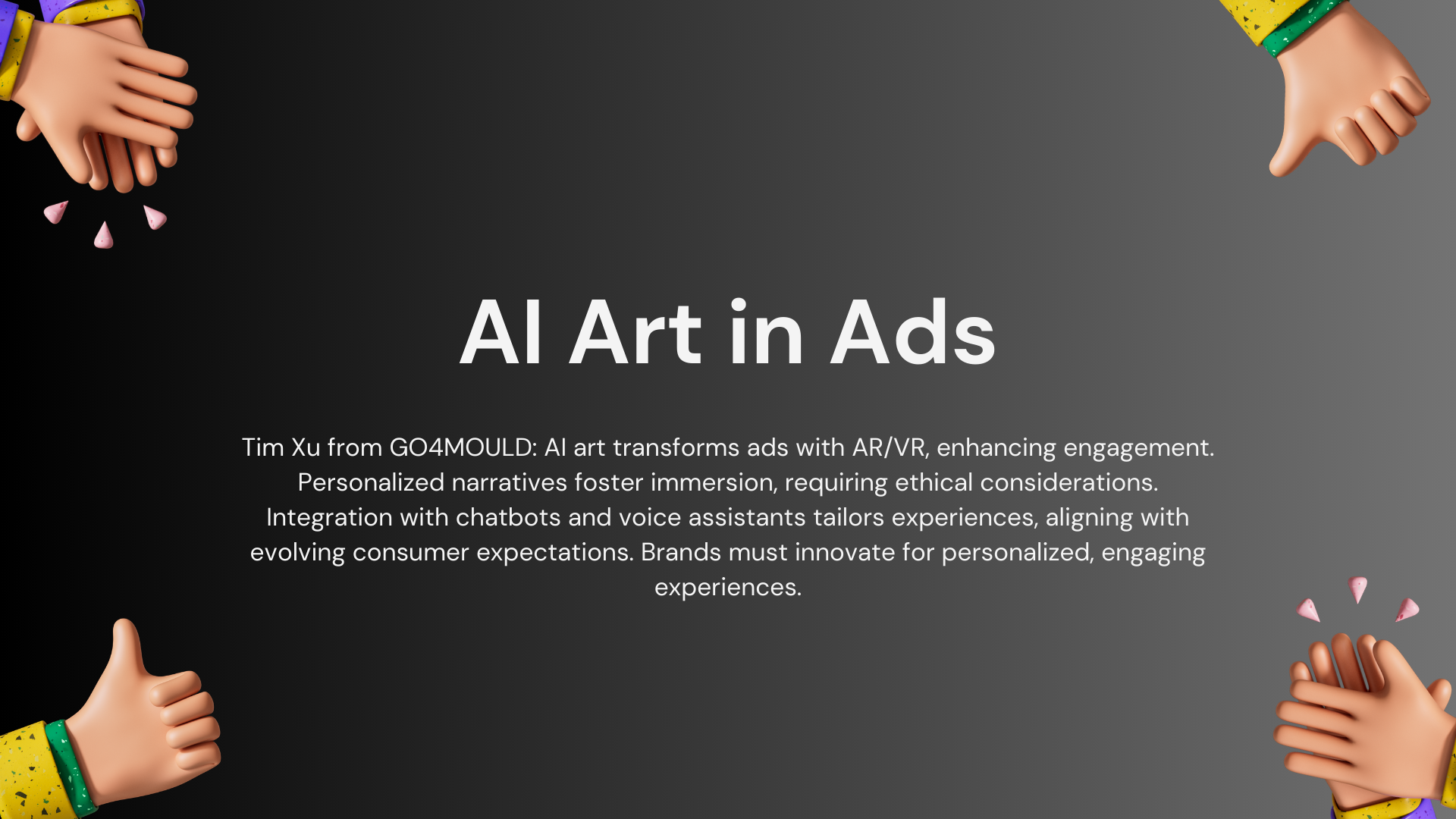 AI Art in Ads

Tim Xu from GO4MOULD: AI art transforms ads with AR/VR, enhancing engagement. Personalized narratives foster immersion, requiring ethical considerations. Integration with chatbots and voice assistants tailors experiences, aligning with evolving consumer expectations. Brands must innovate for personalized, engaging experiences.